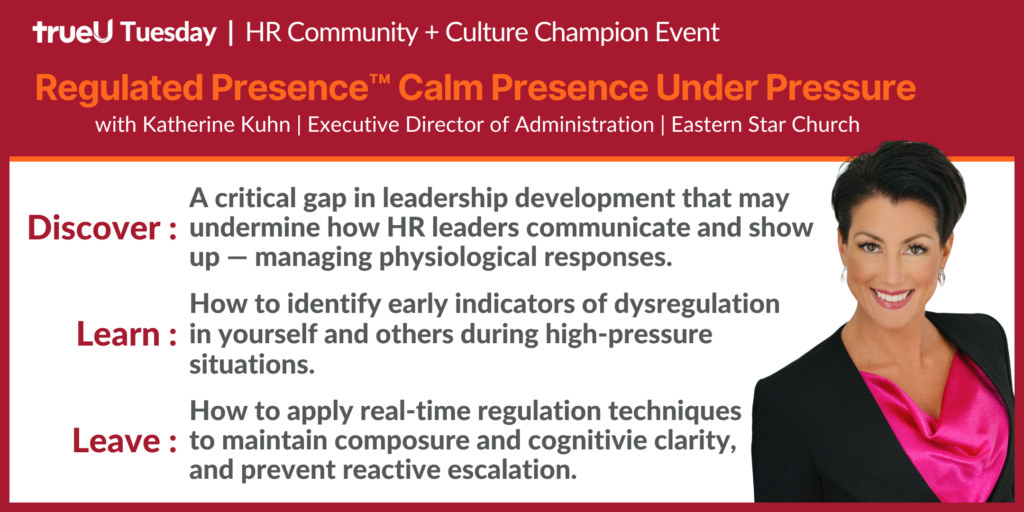 trueU Tuesday | HR Community + Culture Champion Event

Regulated Presence™ Calm Presence Under Pressure

with Katherine Kuhn | Executive Director of Administration | Eastern Star Church

Discover : A critical gap in leadership development that may undermine how HR leaders communicate and show up — managing physiological responses.

Learn : How to identify early indicators of dysregulation in yourself and others during high-pressure situations.

Leave : How to apply real-time regulation techniques to maintain composure and cognitivie clarity, and prevent reactive escalation.